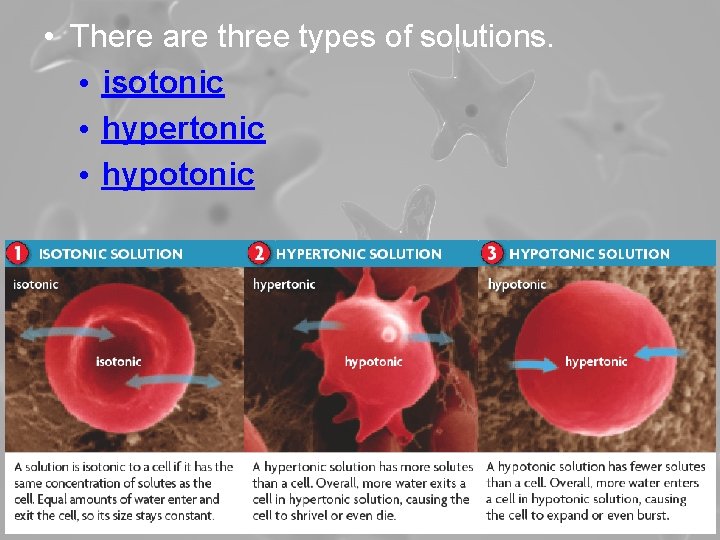 • There are three types of solutions.
• isotonic
• hypertonic
• hypotonic

1 ISOTONIC SOLUTION
isotonic
isotonic
A solution is isotonic to a cell if it has the same concentration of solutes as the cell. Equal amounts of water enter and exit the cell, so its size stays constant.

2 HYPERTONIC SOLUTION
hypertonic
hypotonic
A hypertonic solution has more solutes than a cell. Overall, more water exits a cell in hypertonic solution, causing the cell to shrivel or even die.

3 HYPOTONIC SOLUTION
hypotonic
hypertonic
A hypotonic solution has fewer solutes than a cell. Overall, more water enters a cell in hypotonic solution, causing the cell to expand or even burst.